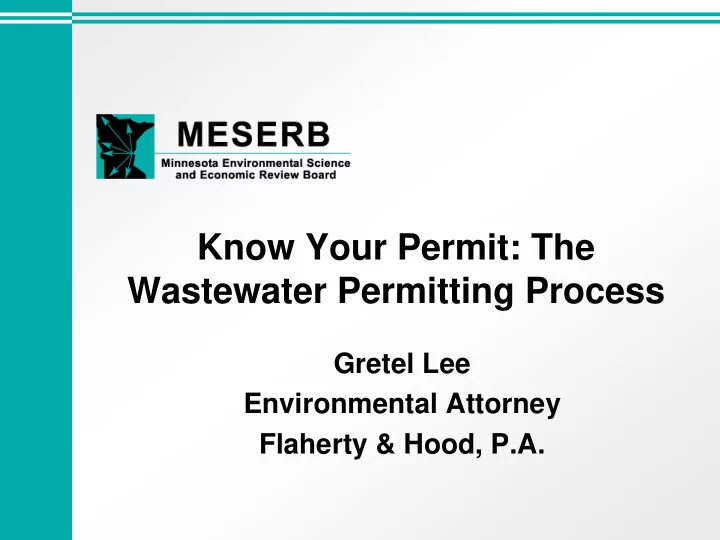 MESERB
Minnesota Environmental Science and Economic Review Board

Know Your Permit: The Wastewater Permitting Process

Gretel Lee
Environmental Attorney
Flaherty & Hood, P.A.